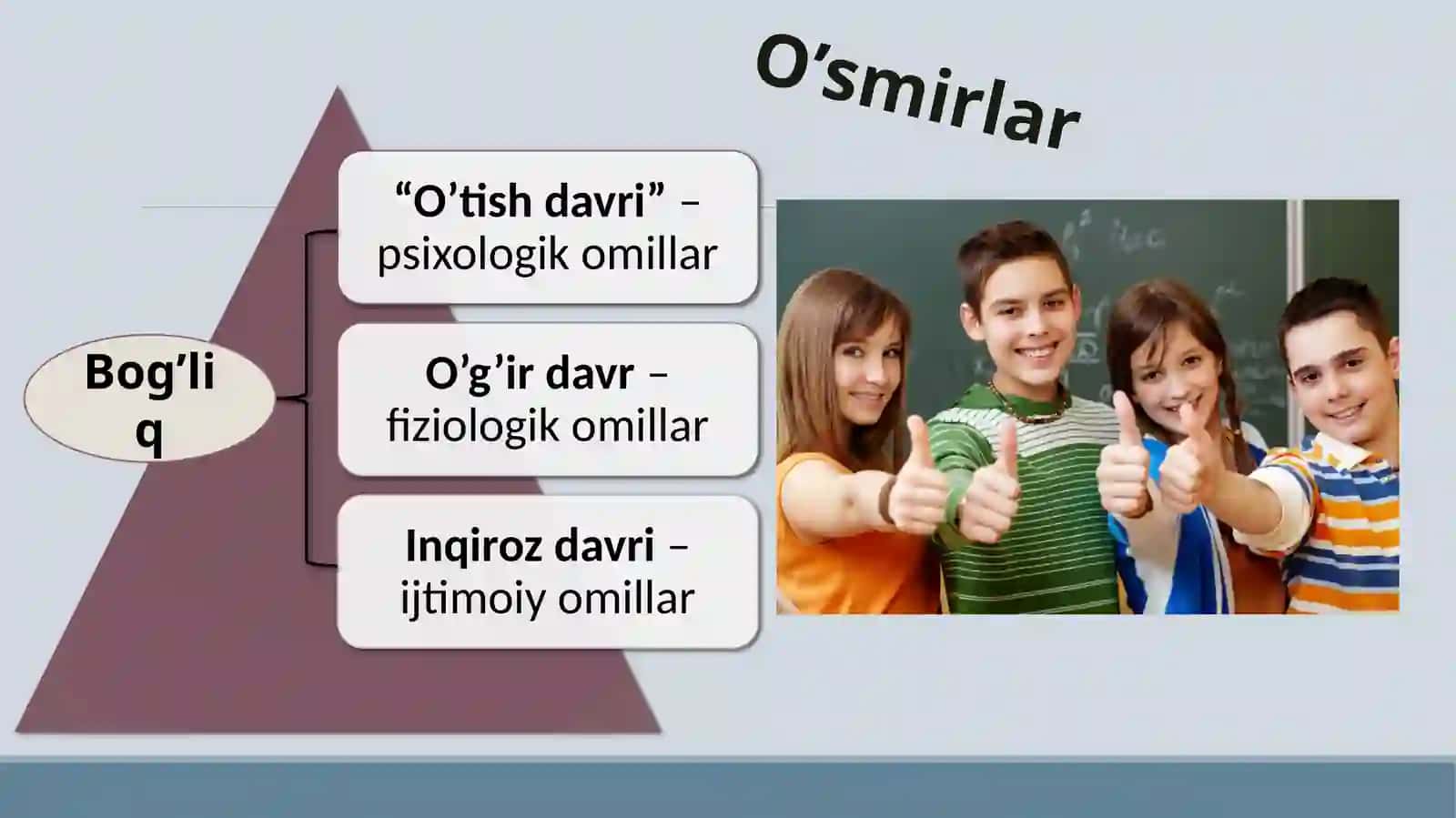 O’smirlar

Bog’liq

“O’tish davri” – psixologik omillar

O’g’ir davr – fiziologik omillar

Inqiroz davri – ijtimoiy omillar